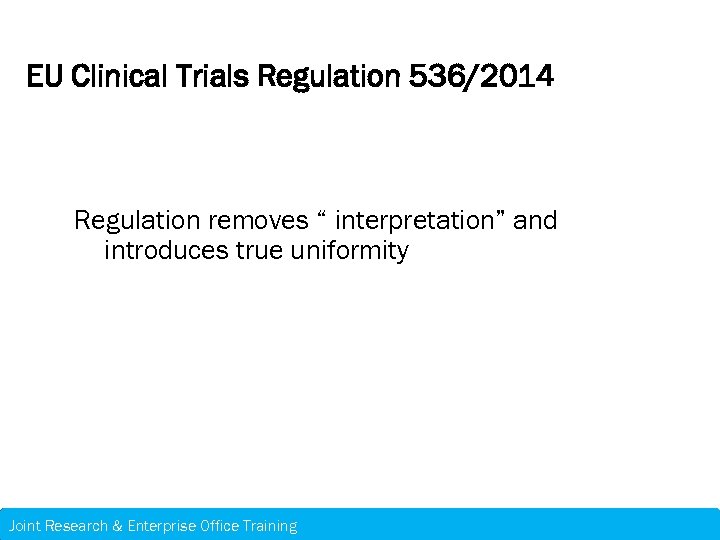 EU Clinical Trials Regulation 536/2014

Regulation removes “ interpretation” and introduces true uniformity

Joint Research & Enterprise Office Training